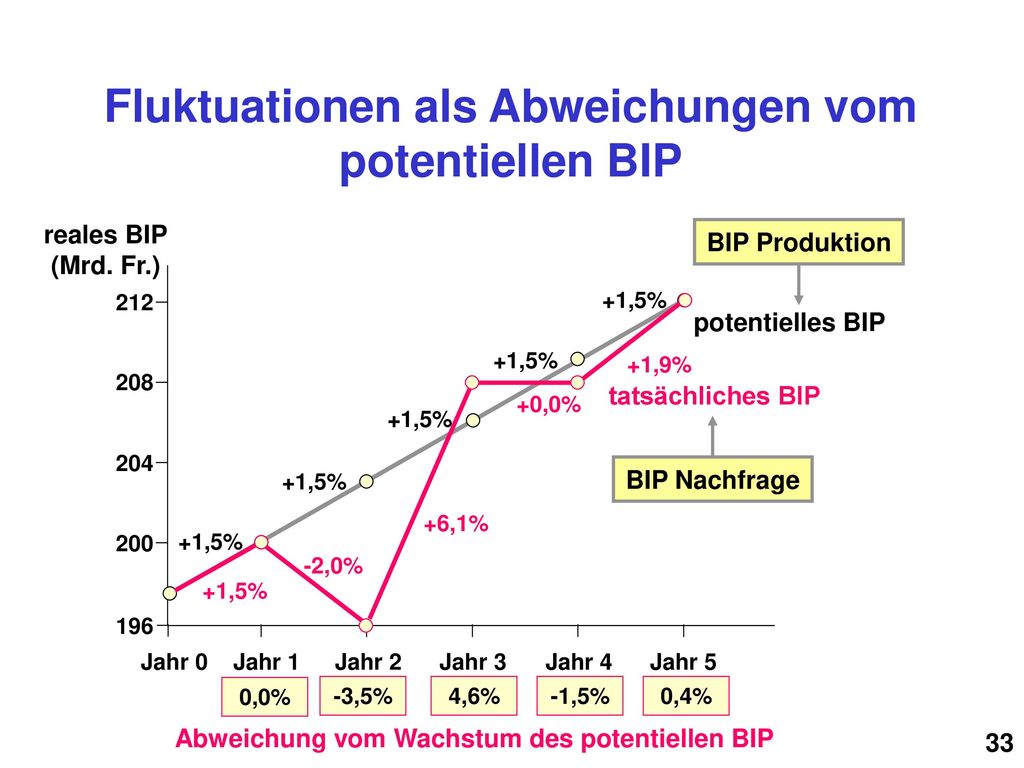 Fluktuationen als Abweichungen vom potentiellen BIP

reales BIP (Mrd. Fr.)

BIP Produktion

potentielles BIP

tatsächliches BIP

BIP Nachfrage

212
208
204
200
196

+1,5%
+1,5%
+1,5%
+1,5%
+1,5%
+1,5%
-2,0%
+6,1%
+0,0%
+1,9%

Jahr 0
Jahr 1
Jahr 2
Jahr 3
Jahr 4
Jahr 5

0,0%
-3,5%
4,6%
-1,5%
0,4%

Abweichung vom Wachstum des potentiellen BIP

33